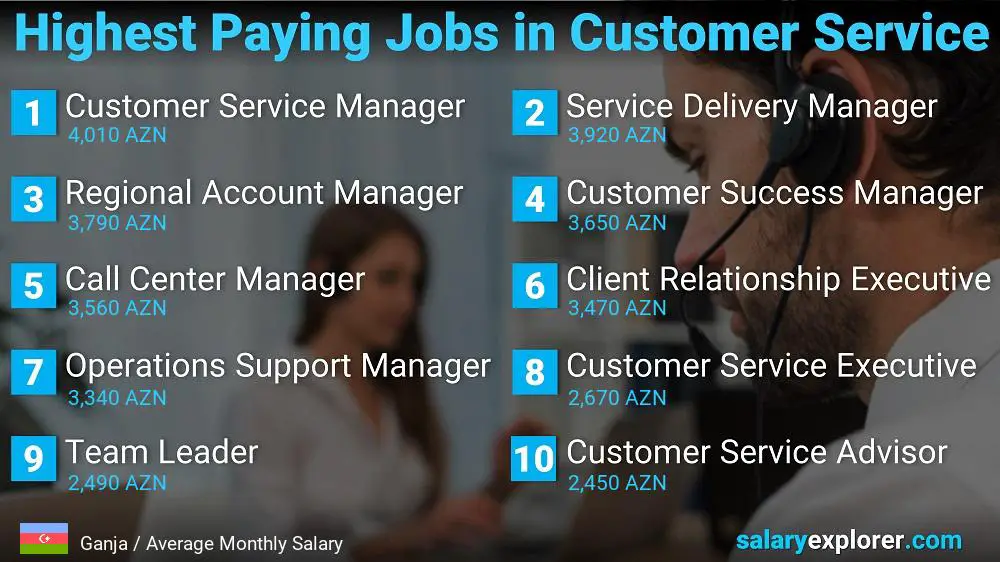 Highest Paying Jobs in Customer Service

1 Customer Service Manager
4,010 AZN

2 Service Delivery Manager
3,920 AZN

3 Regional Account Manager
3,790 AZN

4 Customer Success Manager
3,650 AZN

5 Call Center Manager
3,560 AZN

6 Client Relationship Executive
3,470 AZN

7 Operations Support Manager
3,340 AZN

8 Customer Service Executive
2,670 AZN

9 Team Leader
2,490 AZN

10 Customer Service Advisor
2,450 AZN

Ganja / Average Monthly Salary

salaryexplorer.com